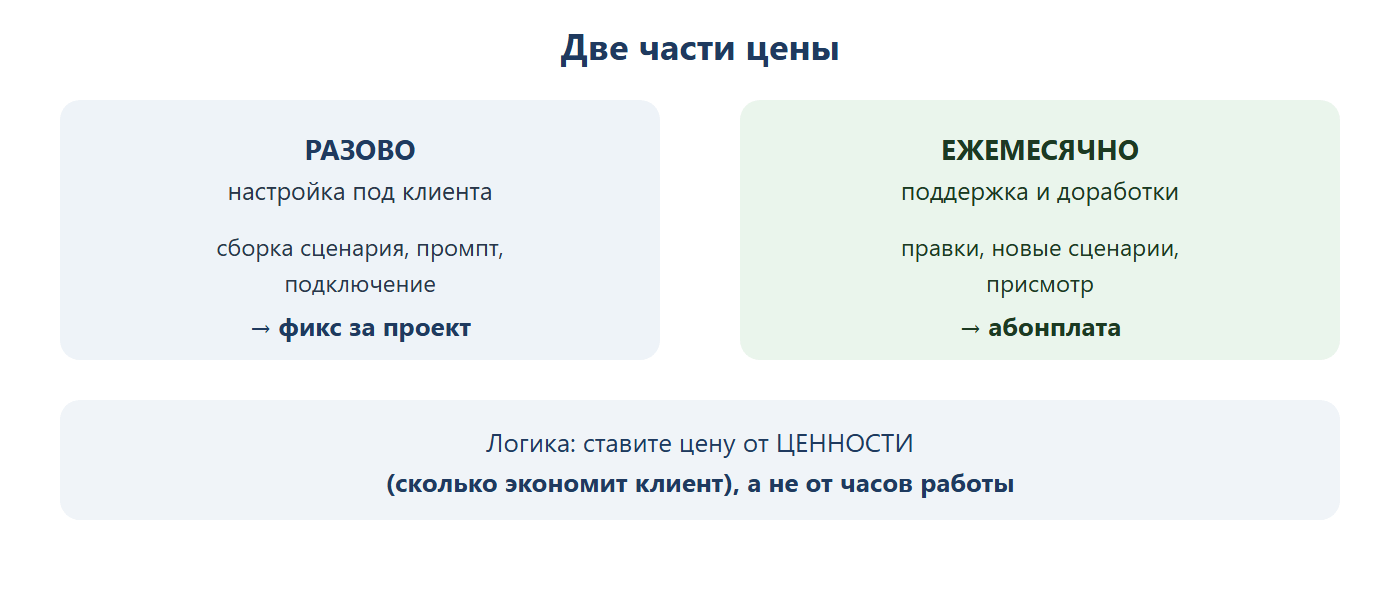 Две части цены

РАЗОВО
настройка под клиента

сборка сценария, промпт, подключение

→ фикс за проект

ЕЖЕМЕСЯЧНО
поддержка и доработки

правки, новые сценарии, присмотр

→ абонплата

Логика: ставите цену от ЦЕННОСТИ
(сколько экономит клиент), а не от часов работы